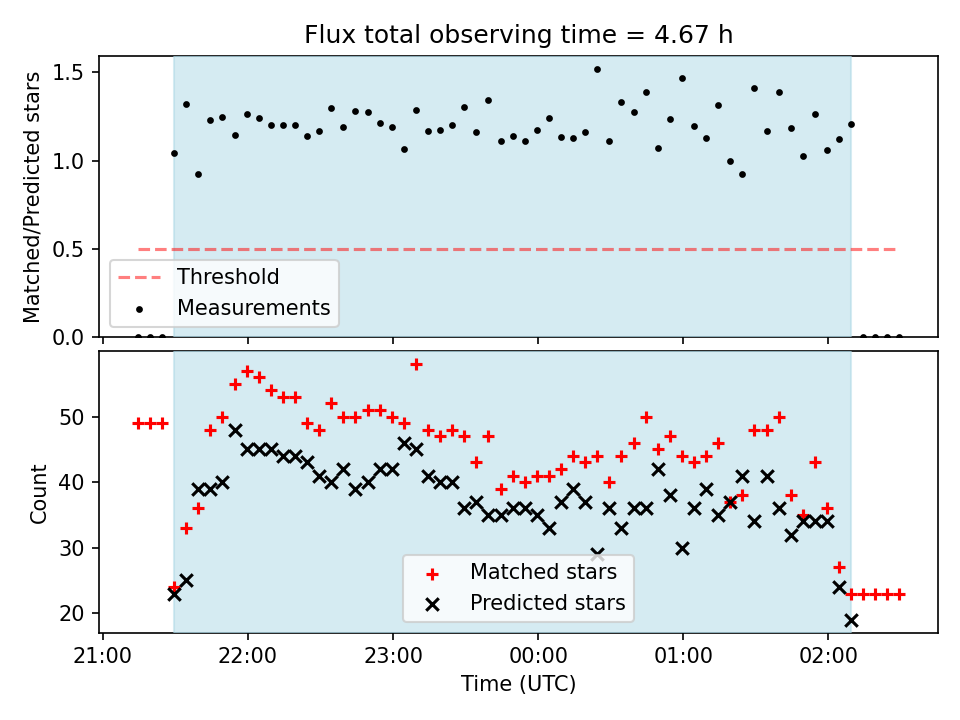 Flux total observing time = 4.67 h

Matched/Predicted stars

1.5
1.0
0.5
0.0

Threshold
Measurements

Count

50
40
30
20

Matched stars
Predicted stars

21:00
22:00
23:00
00:00
01:00
02:00

Time (UTC)